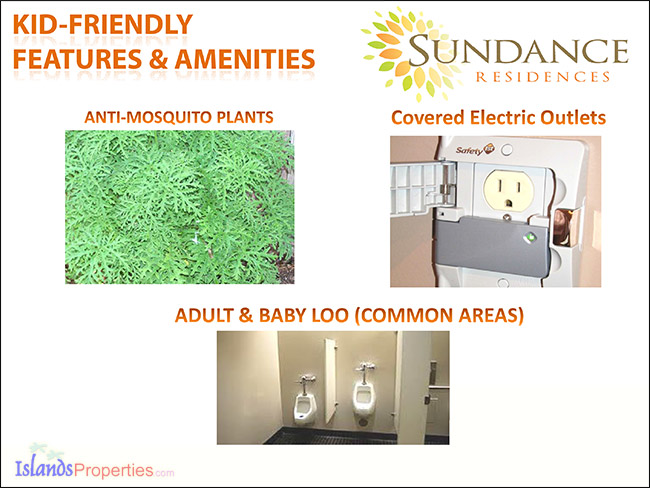 KID-FRIENDLY
FEATURES & AMENITIES

SUNDANCE
RESIDENCES

ANTI-MOSQUITO PLANTS

Covered Electric Outlets

Safety 1st

ADULT & BABY LOO (COMMON AREAS)

IslandsProperties.com